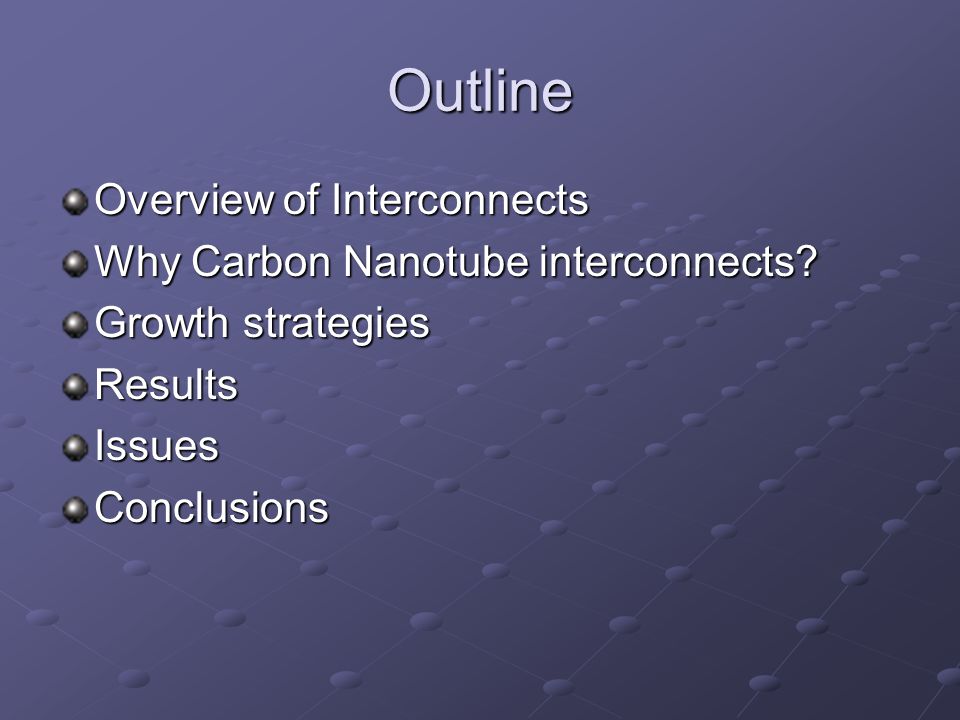 Outline

Overview of Interconnects
Why Carbon Nanotube interconnects?
Growth strategies
Results
Issues
Conclusions